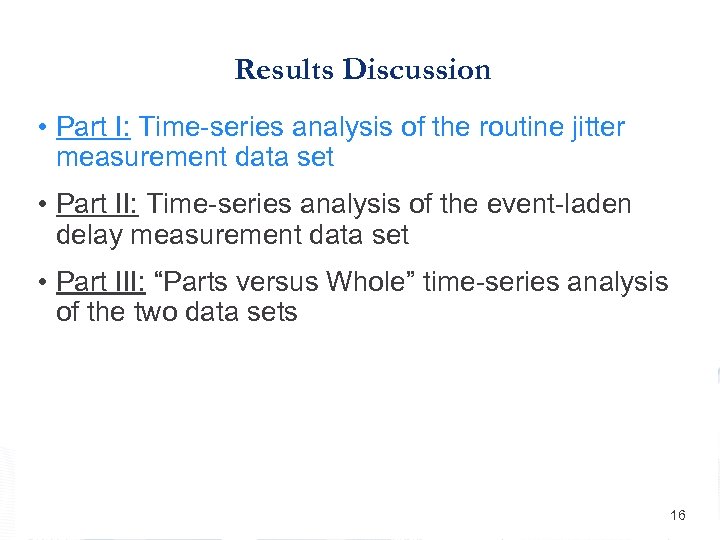 Results Discussion

• Part I: Time-series analysis of the routine jitter measurement data set

• Part II: Time-series analysis of the event-laden delay measurement data set

• Part III: “Parts versus Whole” time-series analysis of the two data sets

16